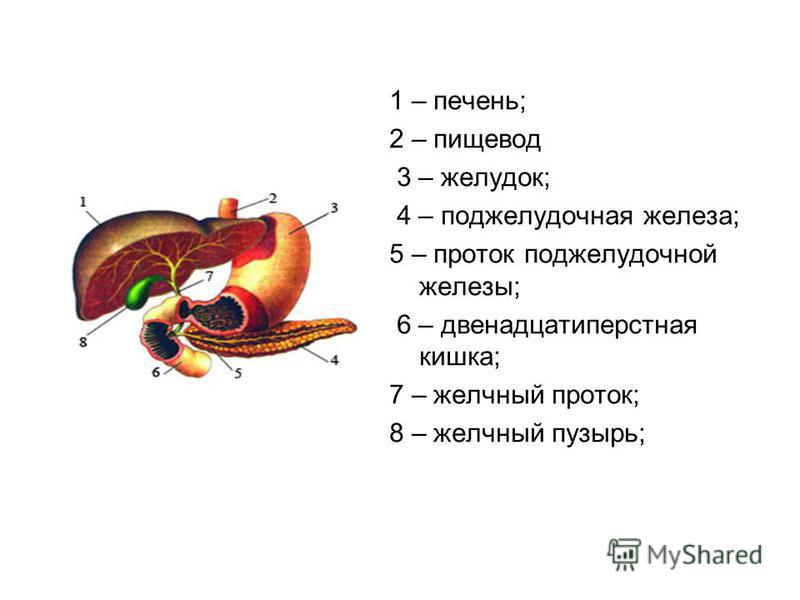 1
2
3
7
8
6
5
4

1 – печень;
2 – пищевод
3 – желудок;
4 – поджелудочная железа;
5 – проток поджелудочной железы;
6 – двенадцатиперстная кишка;
7 – желчный проток;
8 – желчный пузырь;

MyShared